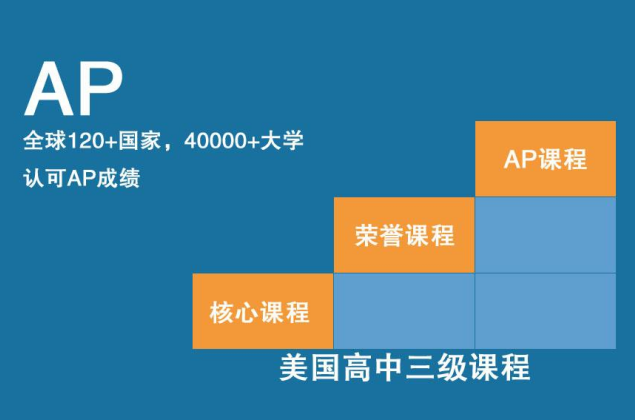 AP

全球120+国家，40000+大学
认可AP成绩

AP课程

荣誉课程

核心课程

美国高中三级课程